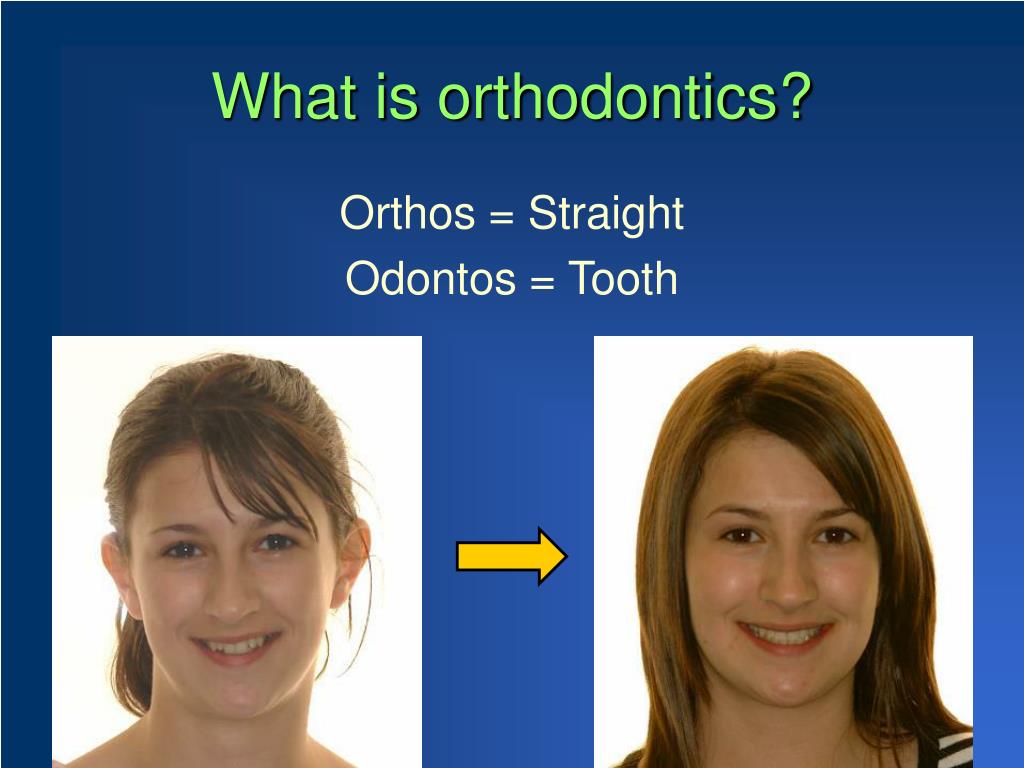 What is orthodontics?

Orthos = Straight

Odontos = Tooth